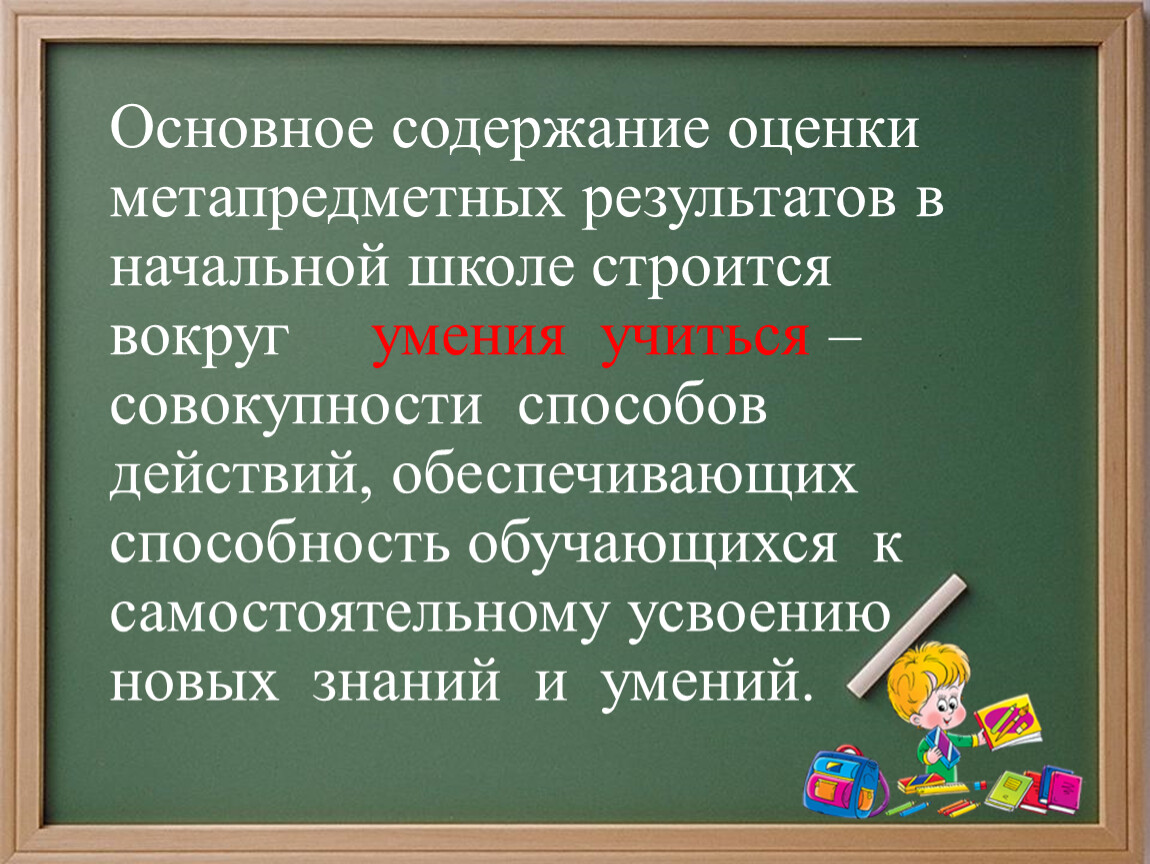 Основное содержание оценки метапредметных результатов в начальной школе строится вокруг умения учиться – совокупности способов действий, обеспечивающих способность обучающихся к самостоятельному усвоению новых знаний и умений.